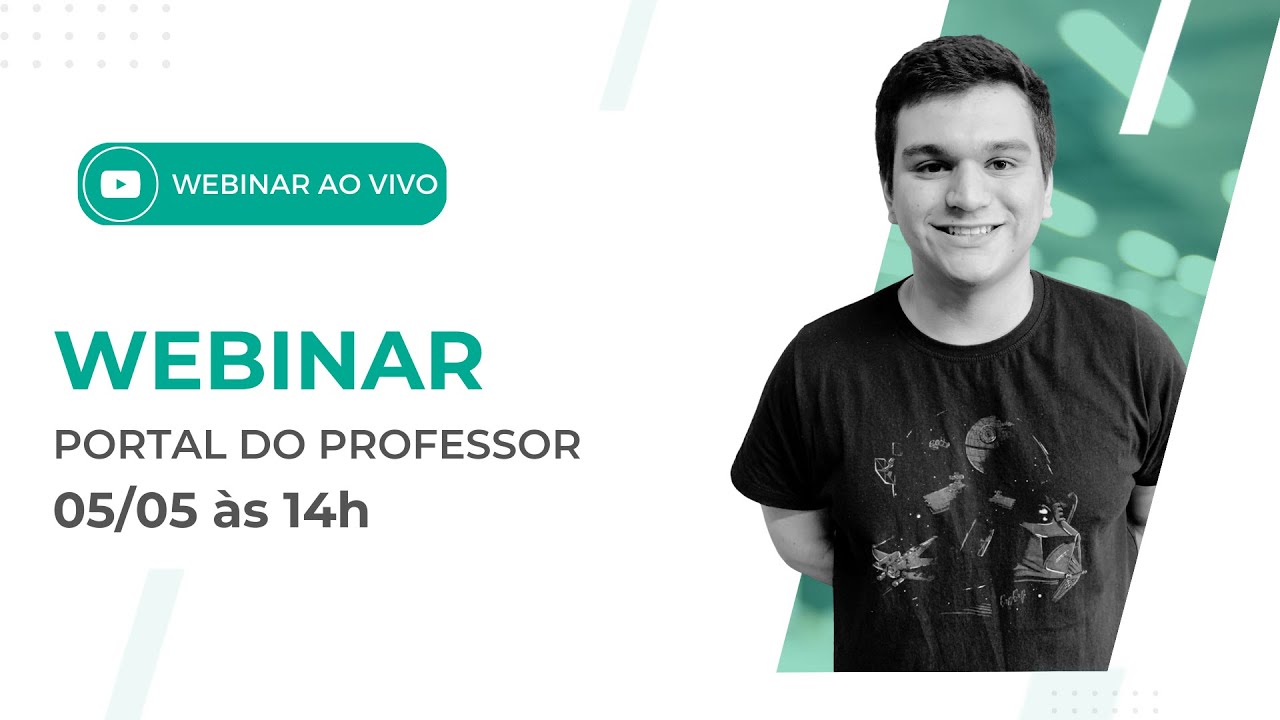 WEBINAR AO VIVO

WEBINAR

PORTAL DO PROFESSOR

05/05 às 14h